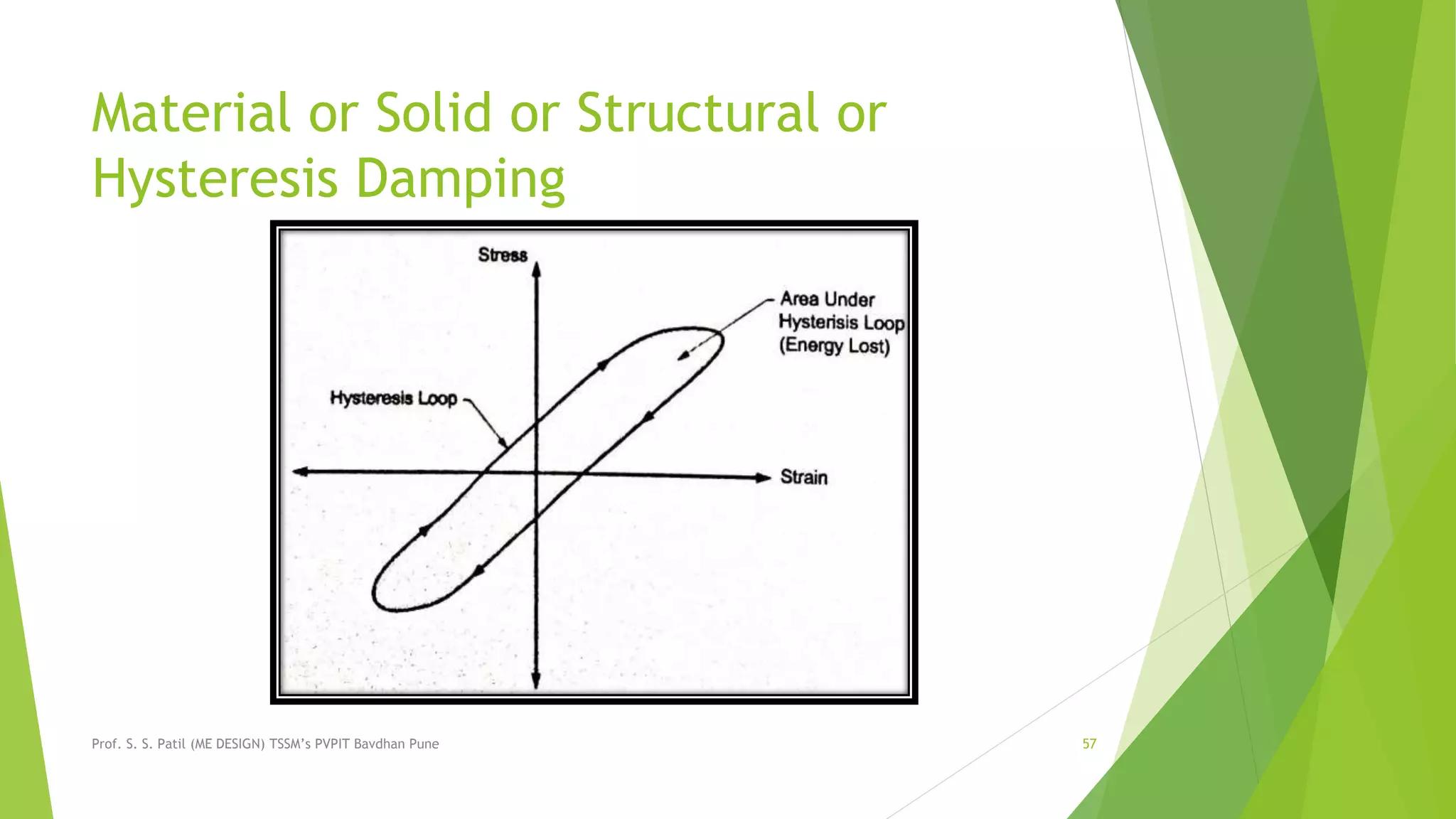 Material or Solid or Structural or Hysteresis Damping

Stress

Area Under Hysterisis Loop (Energy Lost)

Hysteresis Loop

Strain

Prof. S. S. Patil (ME DESIGN) TSSM's PVPIT Bavdhan Pune

57